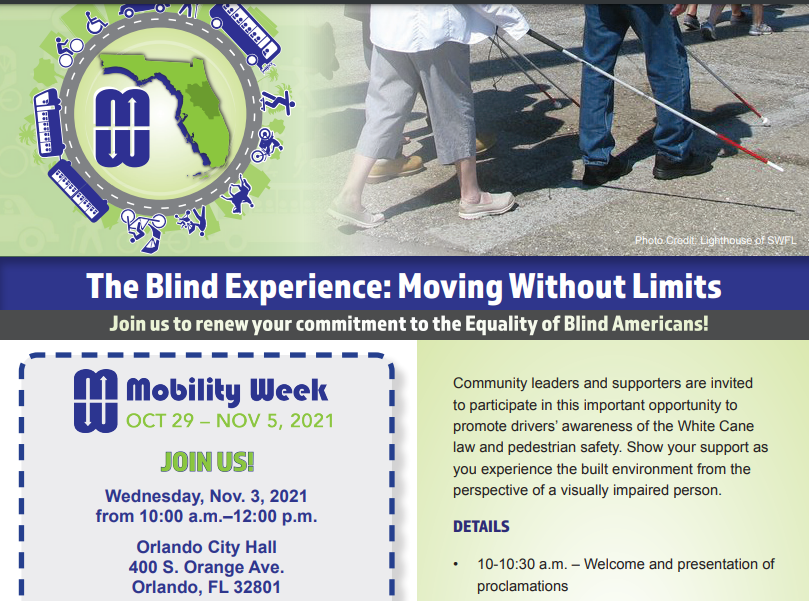 Photo Credit: Lighthouse of SWFL

The Blind Experience: Moving Without Limits

Join us to renew your commitment to the Equality of Blind Americans!

Mobility Week
OCT 29 – NOV 5, 2021

JOIN US!

Wednesday, Nov. 3, 2021
from 10:00 a.m.–12:00 p.m.

Orlando City Hall
400 S. Orange Ave.
Orlando, FL 32801

Community leaders and supporters are invited to participate in this important opportunity to promote drivers' awareness of the White Cane law and pedestrian safety. Show your support as you experience the built environment from the perspective of a visually impaired person.

DETAILS

• 10-10:30 a.m. – Welcome and presentation of proclamations